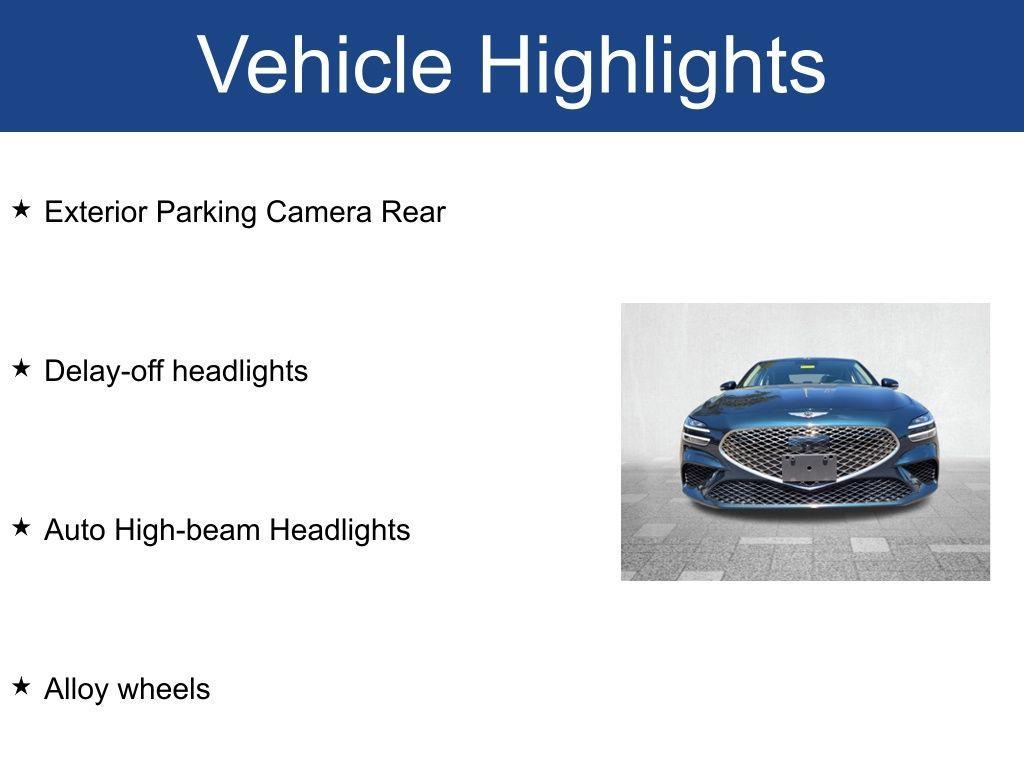 Vehicle Highlights

★ Exterior Parking Camera Rear

★ Delay-off headlights

★ Auto High-beam Headlights

★ Alloy wheels